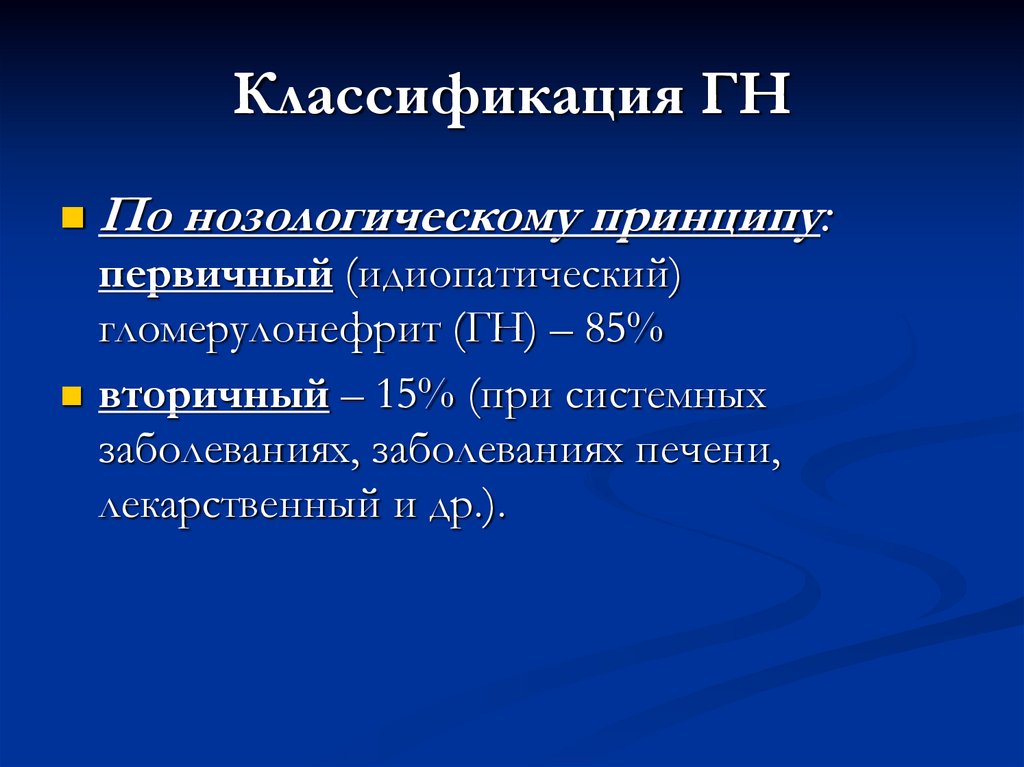 Классификация ГН

По нозологическому принципу: первичный (идиопатический) гломерулонефрит (ГН) – 85%

вторичный – 15% (при системных заболеваниях, заболеваниях печени, лекарственный и др.).